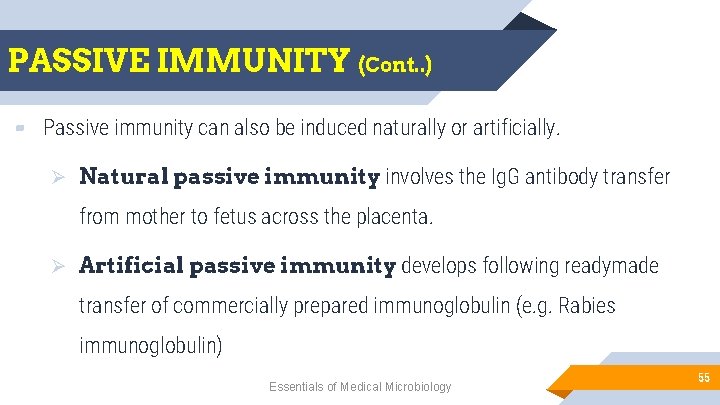 PASSIVE IMMUNITY (Cont..)

Passive immunity can also be induced naturally or artificially.

➢ Natural passive immunity involves the IgG antibody transfer from mother to fetus across the placenta.

➢ Artificial passive immunity develops following readymade transfer of commercially prepared immunoglobulin (e.g. Rabies immunoglobulin)

Essentials of Medical Microbiology

55